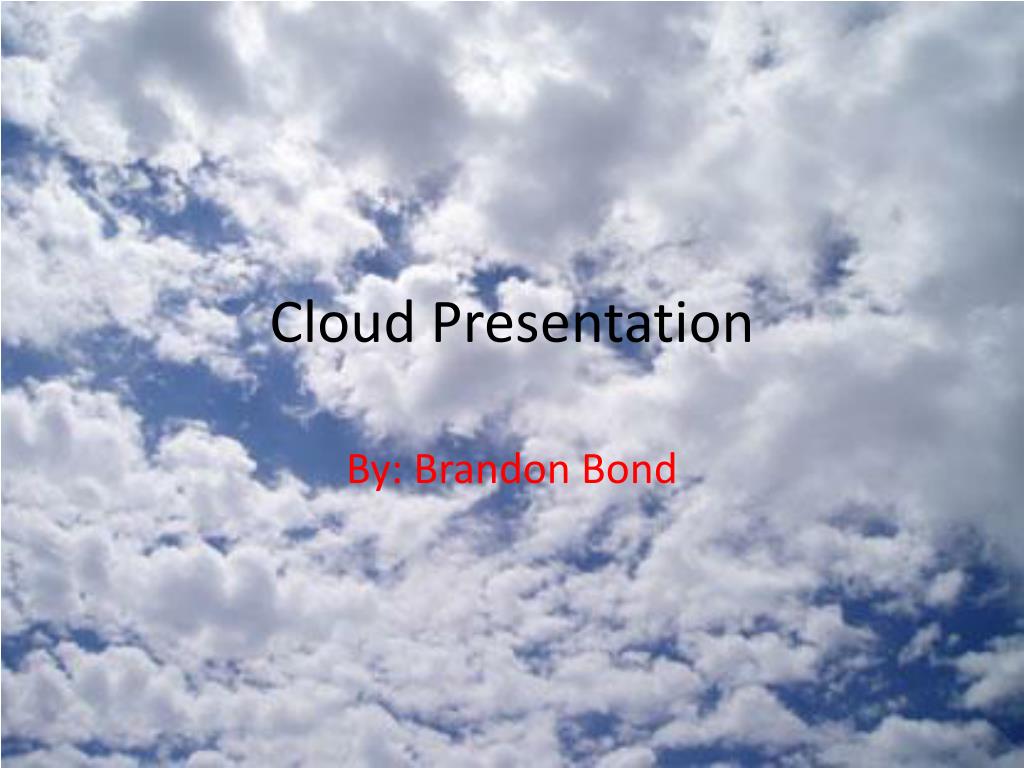 Cloud Presentation

By: Brandon Bond